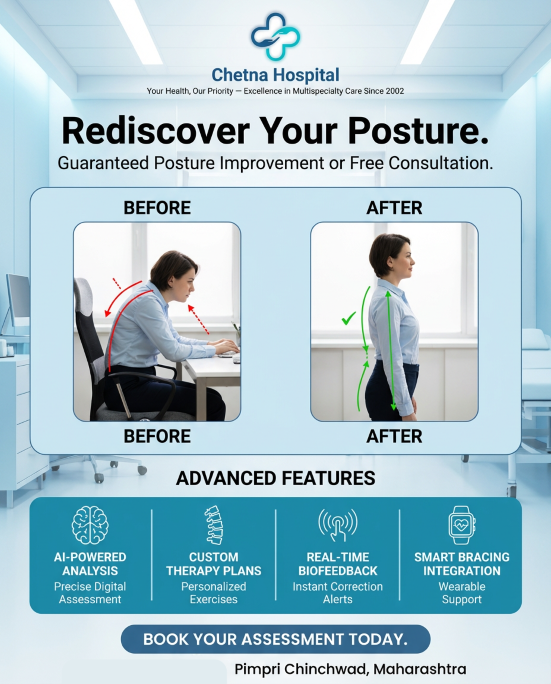 Chetna Hospital
Your Health, Our Priority — Excellence in Multispecialty Care Since 2002

Rediscover Your Posture.
Guaranteed Posture Improvement or Free Consultation.

BEFORE

AFTER

BEFORE

AFTER

ADVANCED FEATURES

AI-POWERED ANALYSIS
Precise Digital Assessment

CUSTOM THERAPY PLANS
Personalized Exercises

REAL-TIME BIOFEEDBACK
Instant Correction Alerts

SMART BRACING INTEGRATION
Wearable Support

BOOK YOUR ASSESSMENT TODAY.

Pimpri Chinchwad, Maharashtra